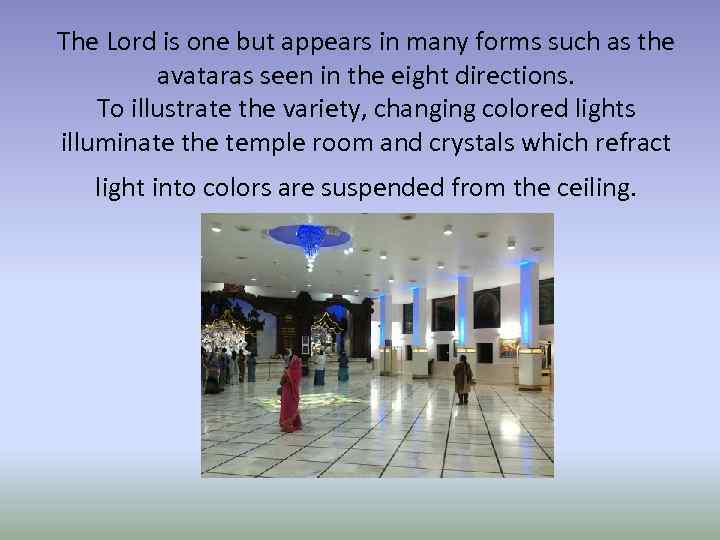 The Lord is one but appears in many forms such as the avataras seen in the eight directions.
To illustrate the variety, changing colored lights illuminate the temple room and crystals which refract light into colors are suspended from the ceiling.